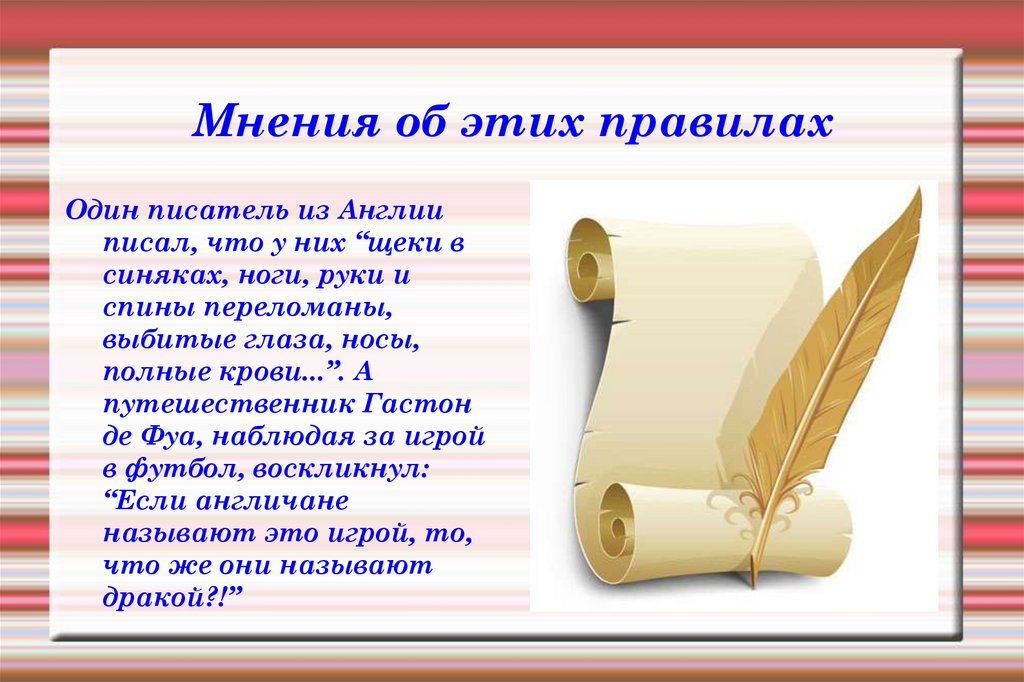 Мнения об этих правилах

Один писатель из Англии писал, что у них “щеки в синяках, ноги, руки и спины переломаны, выбитые глаза, носы, полные крови...”. А путешественник Гастон де Фуа, наблюдая за игрой в футбол, воскликнул: “Если англичане называют это игрой, то, что же они называют дракой?!”